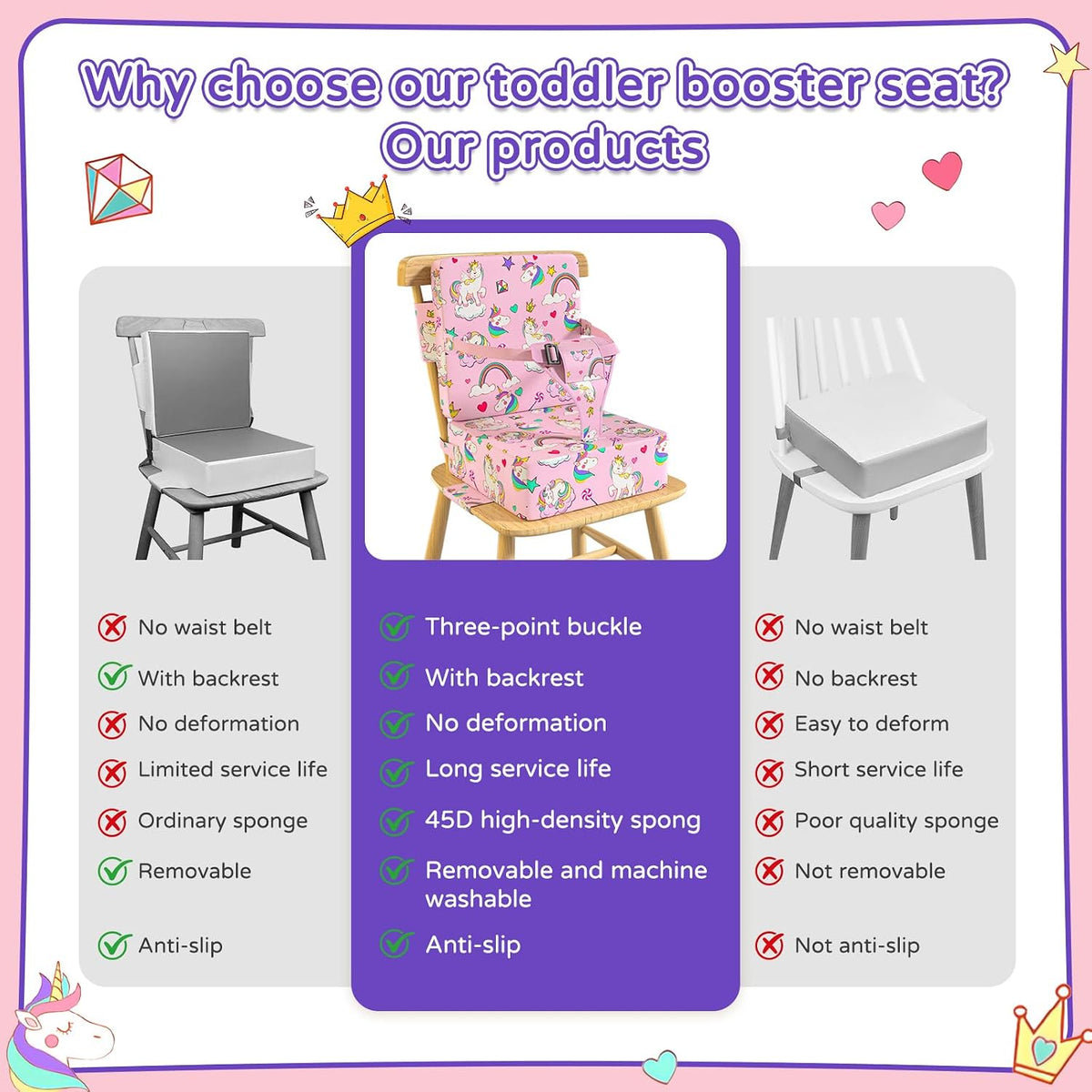 Why choose our toddler booster seat?
Our products

No waist belt
With backrest
No deformation
Limited service life
Ordinary sponge
Removable
Anti-slip

Three-point buckle
With backrest
No deformation
Long service life
45D high-density spong
Removable and machine washable
Anti-slip

No waist belt
No backrest
Easy to deform
Short service life
Poor quality sponge
Not removable
Not anti-slip